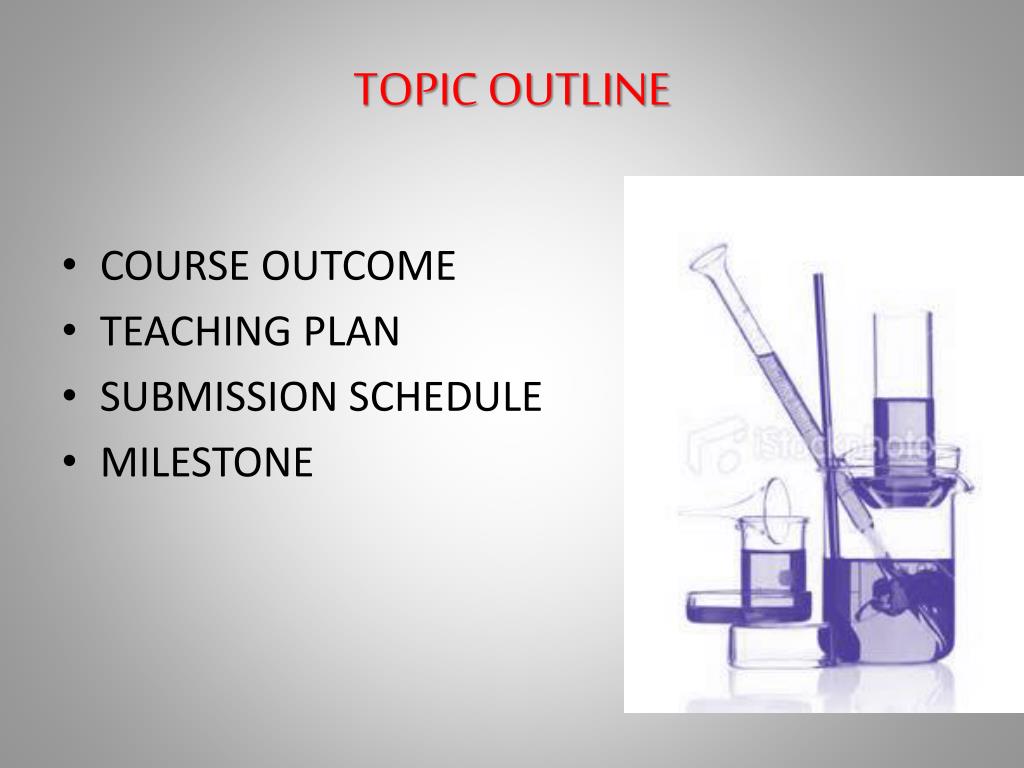 TOPIC OUTLINE

• COURSE OUTCOME
• TEACHING PLAN
• SUBMISSION SCHEDULE
• MILESTONE

iStockphoto